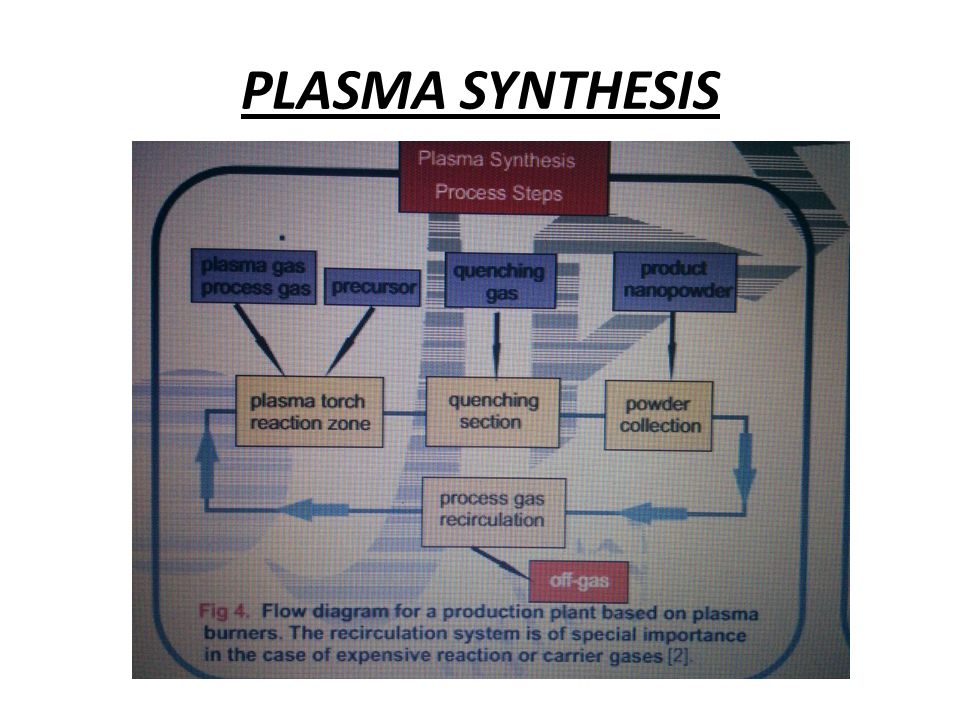 PLASMA SYNTHESIS

Plasma Synthesis
Process Steps

plasma gas
process gas

precursor

quenching
gas

product
nanopowder

plasma torch
reaction zone

quenching
section

powder
collection

process gas
recirculation

off-gas

Fig 4. Flow diagram for a production plant based on plasma burners. The recirculation system is of special importance in the case of expensive reaction or carrier gases [2].